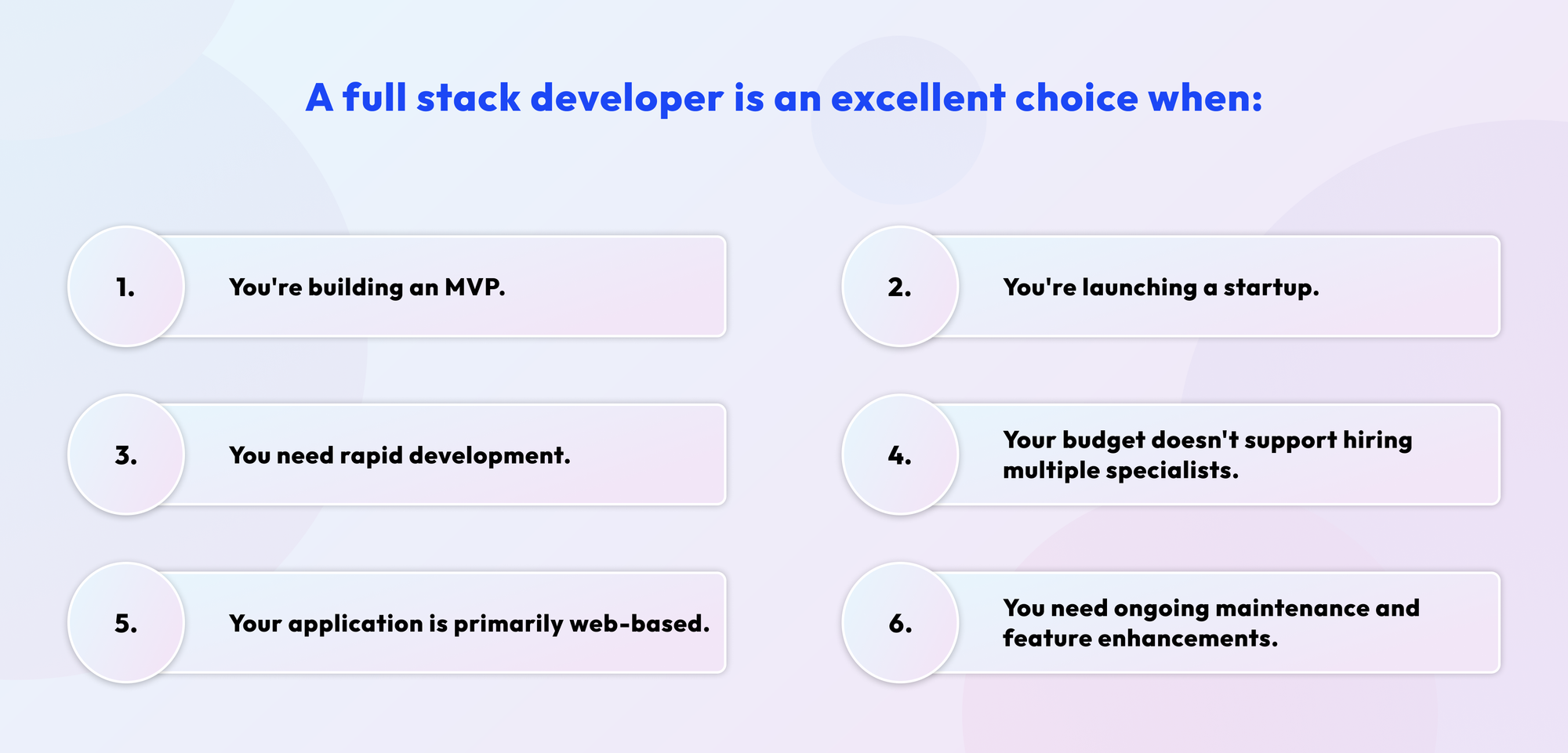 A full stack developer is an excellent choice when:

1. You're building an MVP.

2. You're launching a startup.

3. You need rapid development.

4. Your budget doesn't support hiring multiple specialists.

5. Your application is primarily web-based.

6. You need ongoing maintenance and feature enhancements.